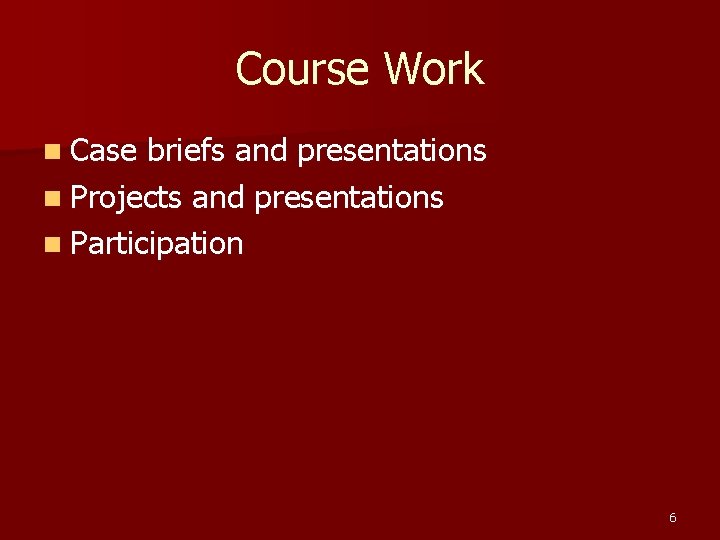 Course Work

- Case briefs and presentations
- Projects and presentations
- Participation

6